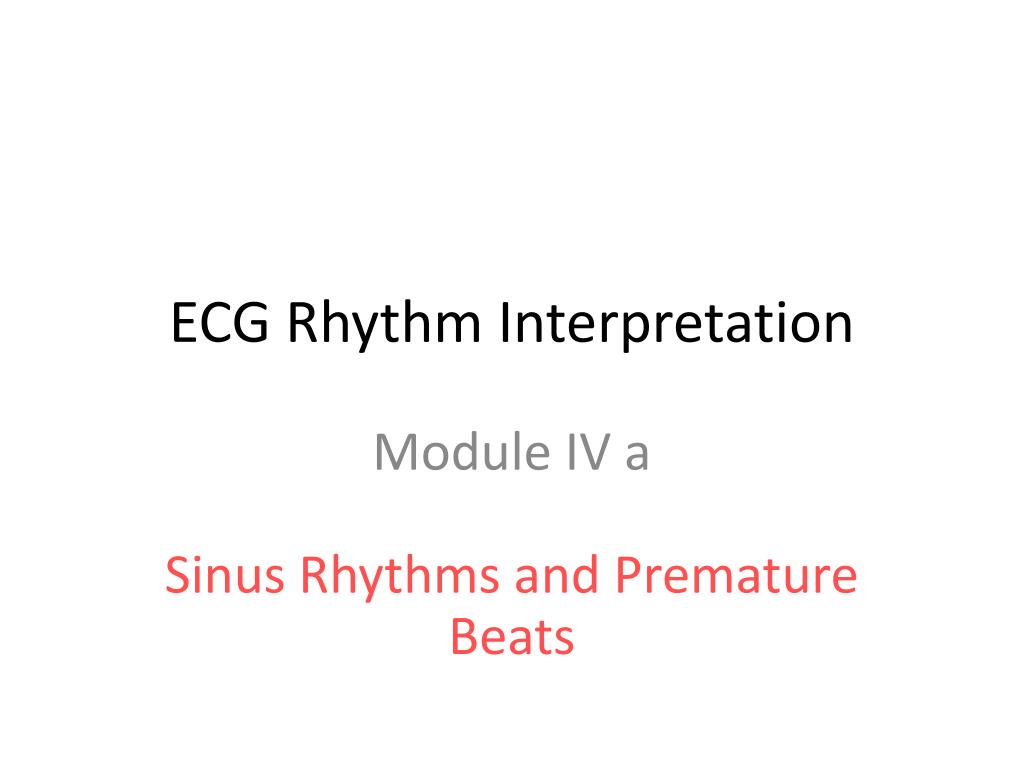 ECG Rhythm Interpretation

Module IV a

Sinus Rhythms and Premature Beats